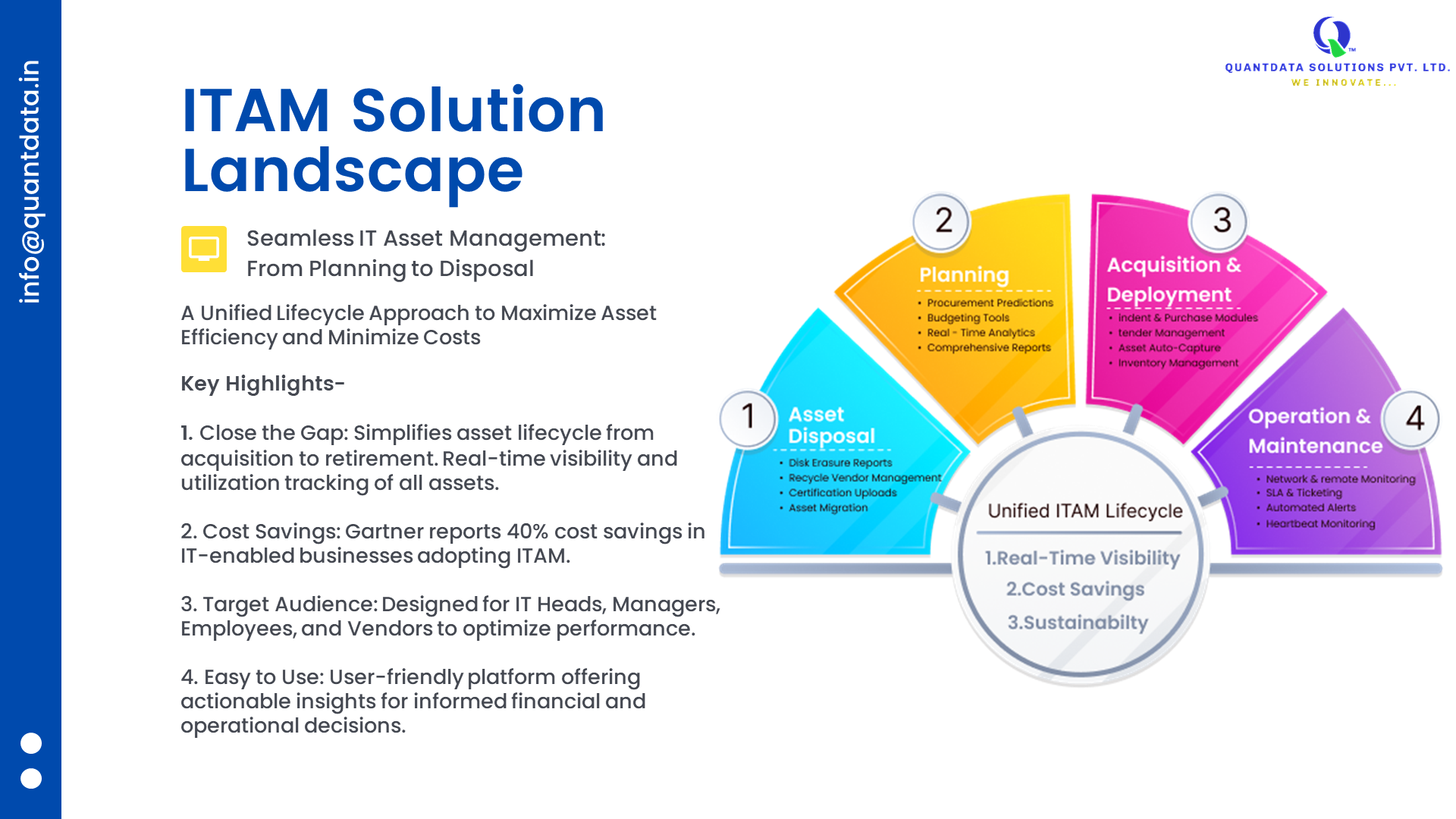 info@quantdata.in

QUANTDATA SOLUTIONS PVT. LTD.
WE INNOVATE...

ITAM Solution Landscape

Seamless IT Asset Management: From Planning to Disposal

A Unified Lifecycle Approach to Maximize Asset Efficiency and Minimize Costs

Key Highlights-

1. Close the Gap: Simplifies asset lifecycle from acquisition to retirement. Real-time visibility and utilization tracking of all assets.

2. Cost Savings: Gartner reports 40% cost savings in IT-enabled businesses adopting ITAM.

3. Target Audience: Designed for IT Heads, Managers, Employees, and Vendors to optimize performance.

4. Easy to Use: User-friendly platform offering actionable insights for informed financial and operational decisions.

1
Asset Disposal
• Disk Erasure Reports
• Recycle Vendor Management
• Certification Uploads
• Asset Migration

2
Planning
• Procurement Predictions
• Budgeting Tools
• Real - Time Analytics
• Comprehensive Reports

3
Acquisition & Deployment
• Indent & Purchase Modules
• tender Management
• Asset Auto-Capture
• Inventory Management

4
Operation & Maintenance
• Network & remote Monitoring
• SLA & Ticketing
• Automated Alerts
• Heartbeat Monitoring

Unified ITAM Lifecycle
1.Real-Time Visibility
2.Cost Savings
3.Sustainabilty